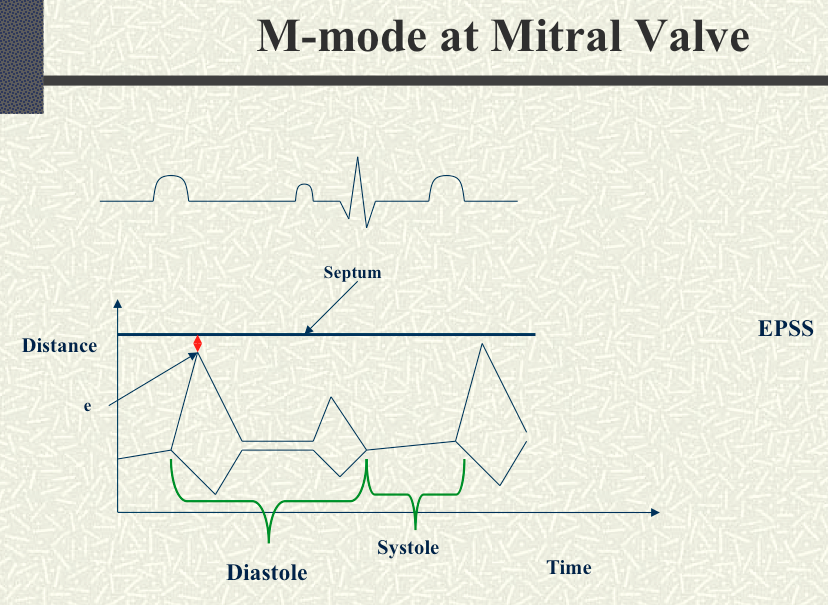 M-mode at Mitral Valve

Septum

Distance

EPSS

e

Diastole

Systole

Time